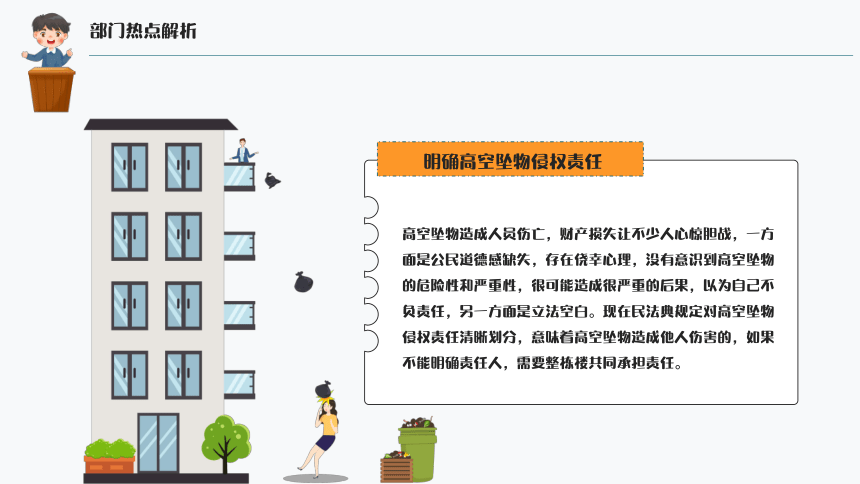 部门热点解析

明确高空坠物侵权责任

高空坠物造成人员伤亡，财产损失让不少人心惊胆战，一方面是公民道德感缺失，存在侥幸心理，没有意识到高空坠物的危险性和严重性，很可能造成很严重的后果，以为自己不负责任，另一方面是立法空白。现在民法典规定对高空坠物侵权责任清晰划分，意味着高空坠物造成他人伤害的，如果不能明确责任人，需要整栋楼共同承担责任。